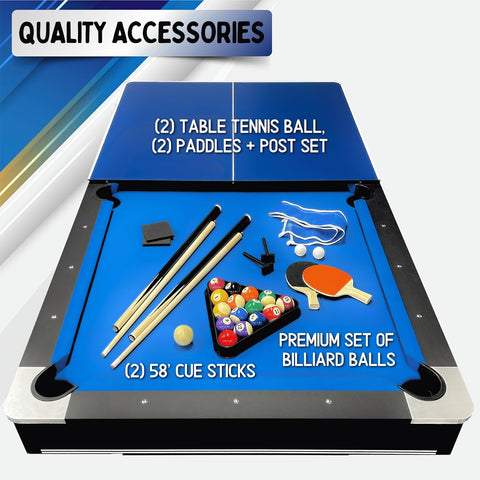 QUALITY ACCESSORIES

(2) TABLE TENNIS BALL, (2) PADDLES + POST SET

PREMIUM SET OF BILLIARD BALLS

(2) 58' CUE STICKS